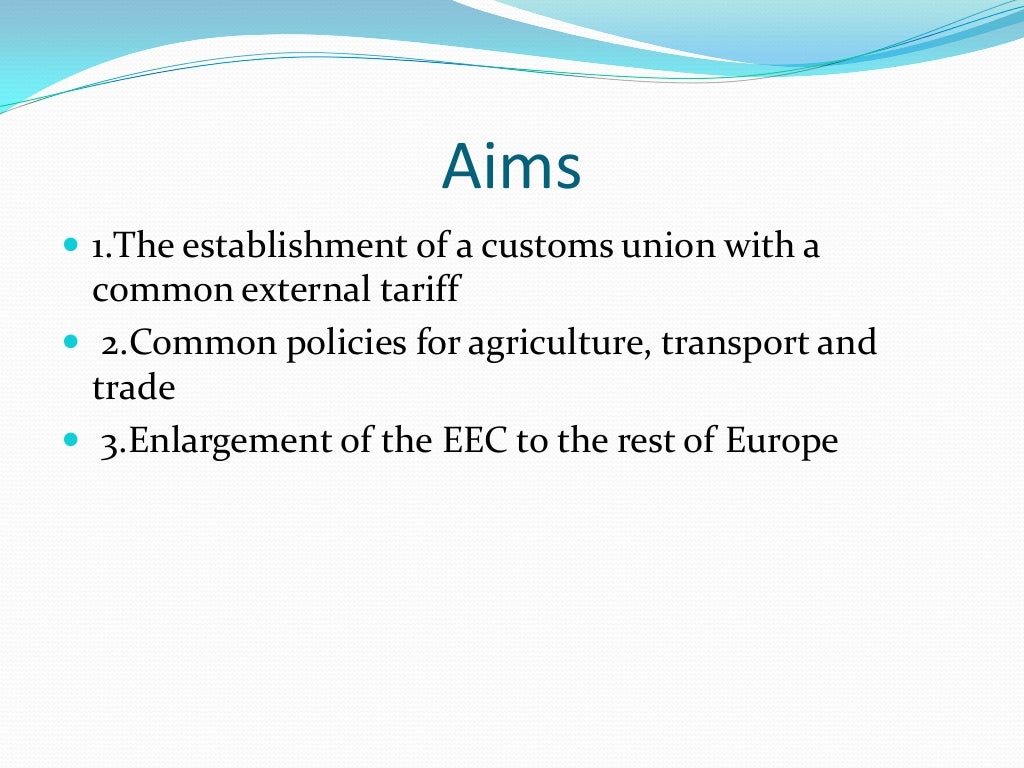 Aims

- 1.The establishment of a customs union with a common external tariff
- 2.Common policies for agriculture, transport and trade
- 3.Enlargement of the EEC to the rest of Europe